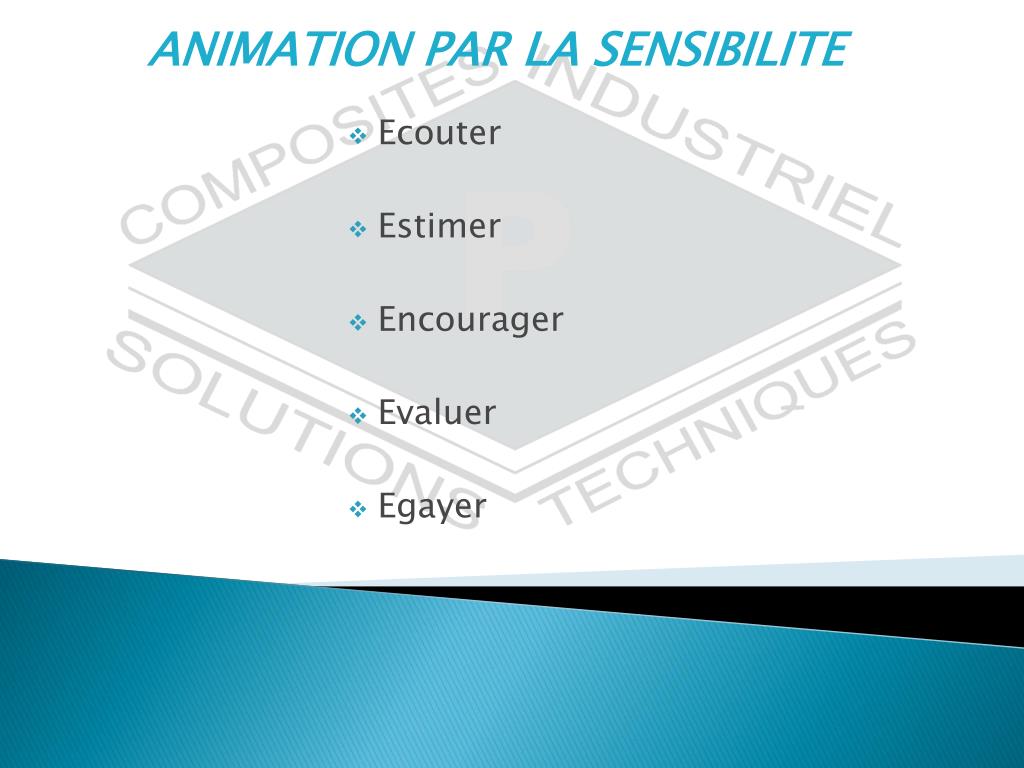 ANIMATION PAR LA SENSIBILITE

COMPOSITES INDUSTRIEL

P

SOLUTIONS TECHNIQUES

❖ Ecouter

❖ Estimer

❖ Encourager

❖ Evaluer

❖ Egayer